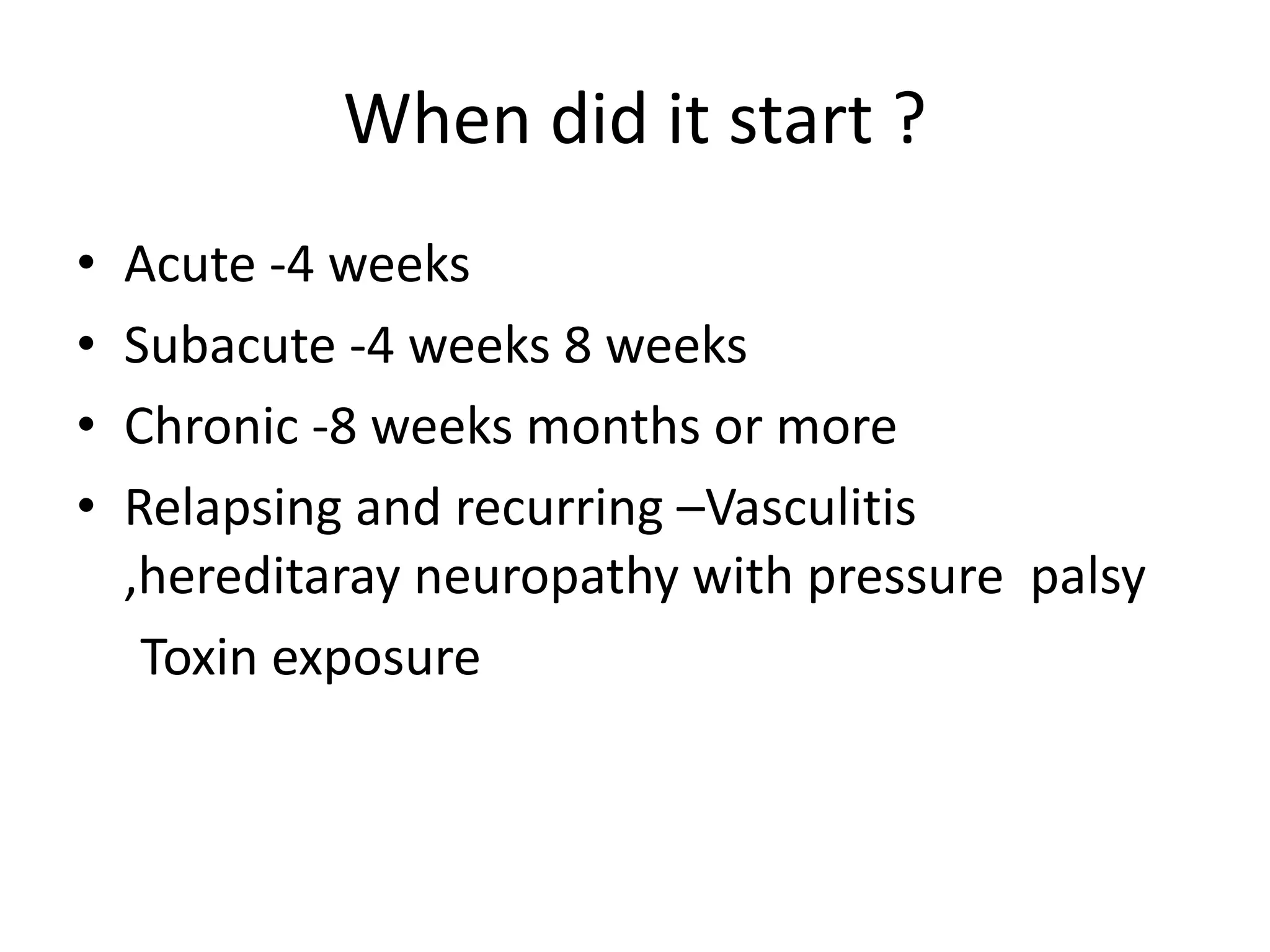 When did it start ?

• Acute -4 weeks
• Subacute -4 weeks 8 weeks
• Chronic -8 weeks months or more
• Relapsing and recurring –Vasculitis ,hereditaray neuropathy with pressure palsy

Toxin exposure